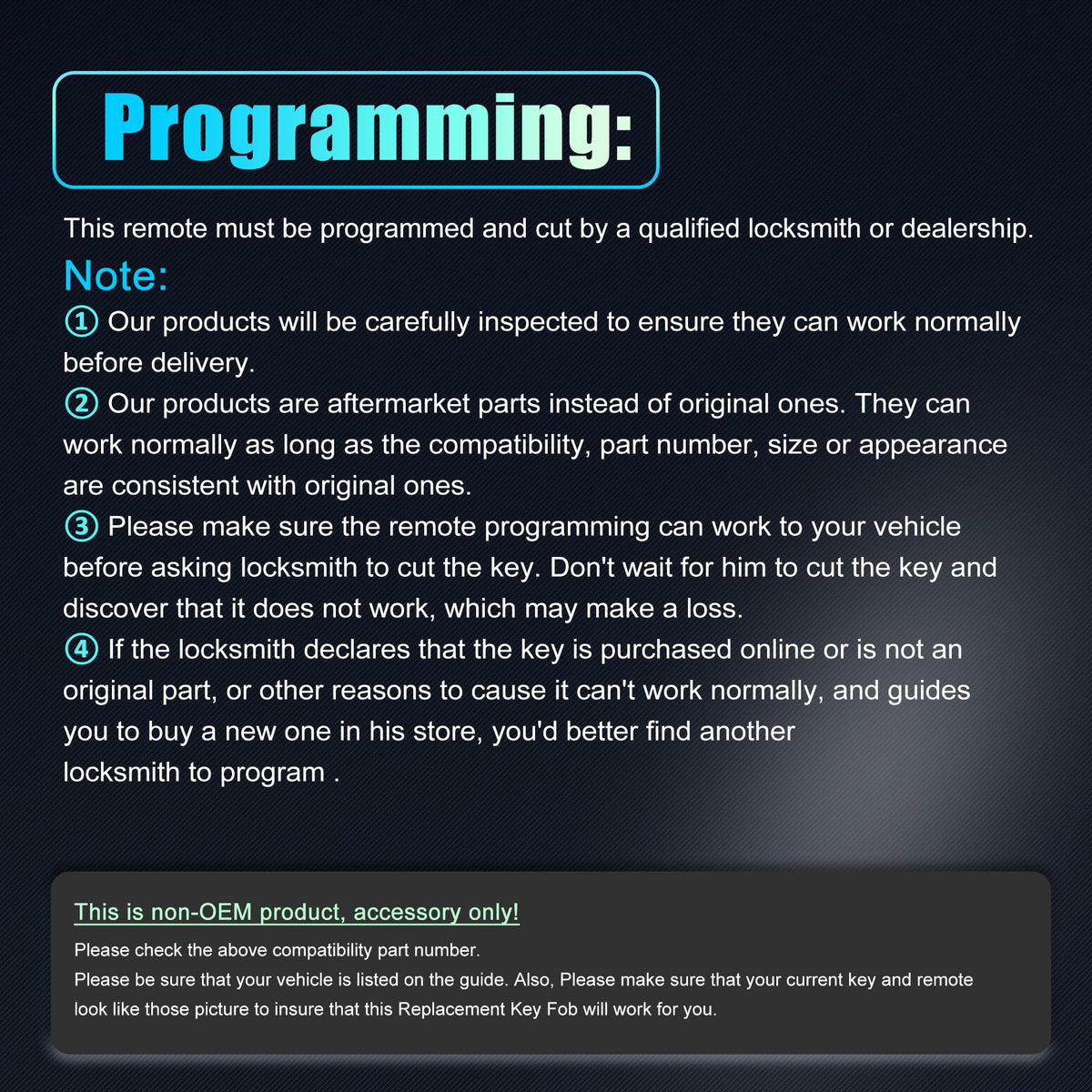 Programming:

This remote must be programmed and cut by a qualified locksmith or dealership.

Note:

① Our products will be carefully inspected to ensure they can work normally before delivery.

② Our products are aftermarket parts instead of original ones. They can work normally as long as the compatibility, part number, size or appearance are consistent with original ones.

③ Please make sure the remote programming can work to your vehicle before asking locksmith to cut the key. Don't wait for him to cut the key and discover that it does not work, which may make a loss.

④ If the locksmith declares that the key is purchased online or is not an original part, or other reasons to cause it can't work normally, and guides you to buy a new one in his store, you'd better find another locksmith to program .

This is non-OEM product, accessory only!

Please check the above compatibility part number.

Please be sure that your vehicle is listed on the guide. Also, Please make sure that your current key and remote look like those picture to insure that this Replacement Key Fob will work for you.